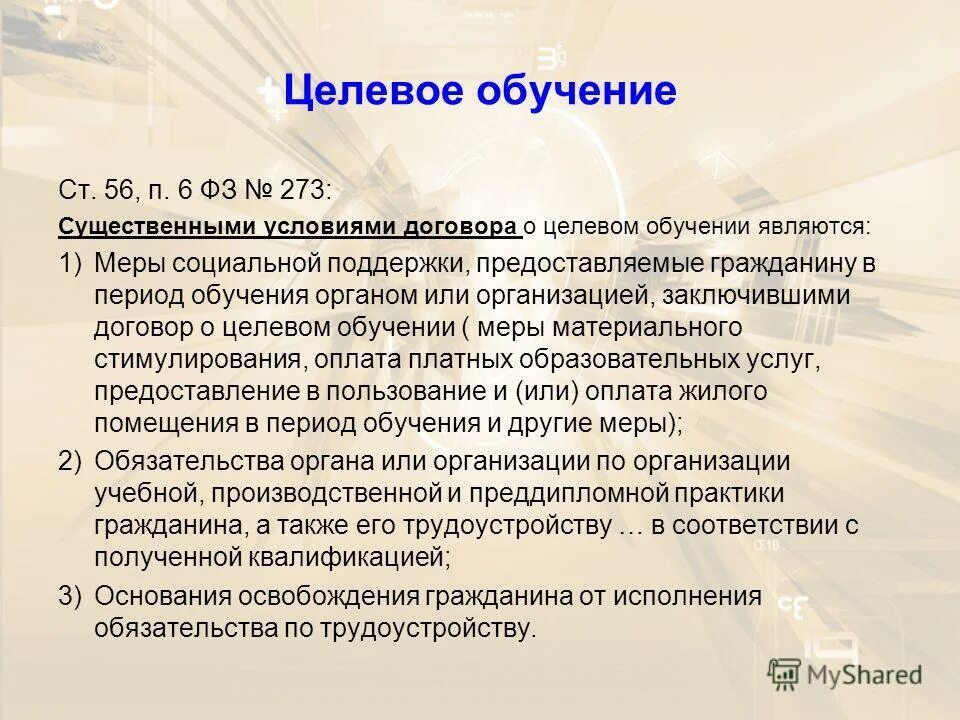 Целевое обучение

Ст. 56, п. 6 ФЗ № 273:

Существенными условиями договора о целевом обучении являются:

1) Меры социальной поддержки, предоставляемые гражданину в период обучения органом или организацией, заключившими договор о целевом обучении ( меры материального стимулирования, оплата платных образовательных услуг, предоставление в пользование и (или) оплата жилого помещения в период обучения и другие меры);

2) Обязательства органа или организации по организации учебной, производственной и преддипломной практики гражданина, а также его трудоустройству … в соответствии с полученной квалификацией;

3) Основания освобождения гражданина от исполнения обязательства по трудоустройству.

MyShared